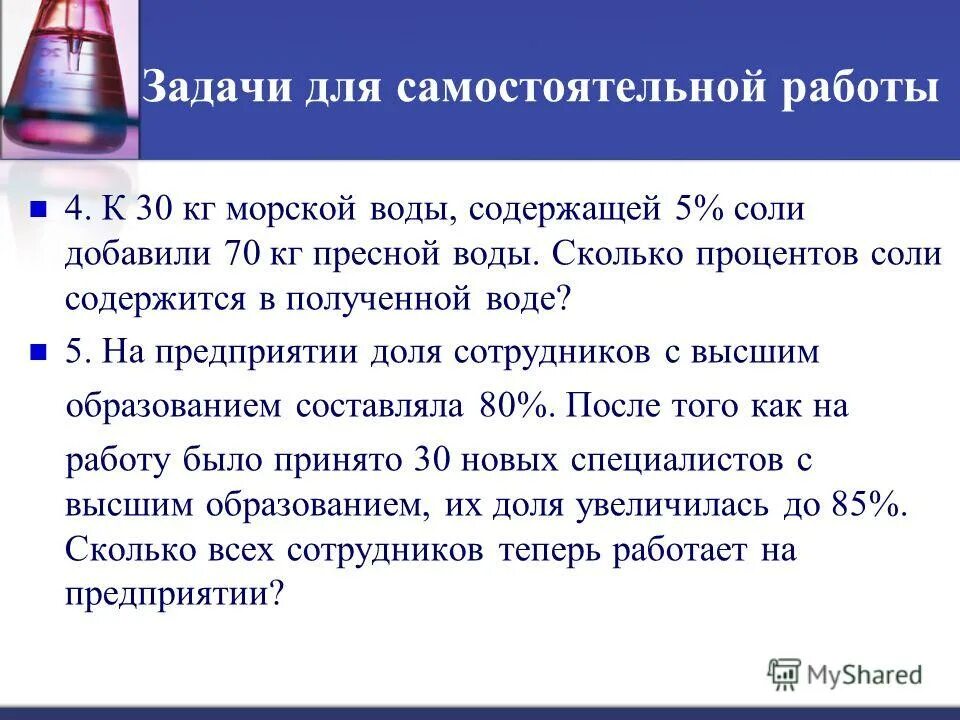 Задачи для самостоятельной работы

4. К 30 кг морской воды, содержащей 5% соли добавили 70 кг пресной воды. Сколько процентов соли содержится в полученной воде?

5. На предприятии доля сотрудников с высшим образованием составляла 80%. После того как на работу было принято 30 новых специалистов с высшим образованием, их доля увеличилась до 85%. Сколько всех сотрудников теперь работает на предприятии?

MyShared